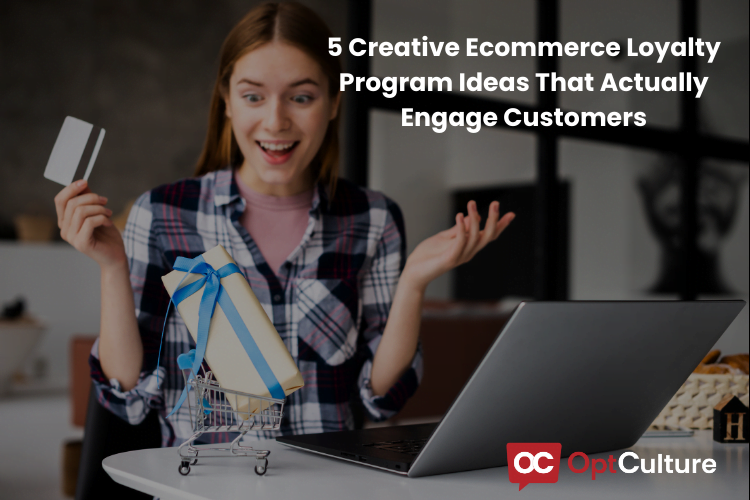 5 Creative Ecommerce Loyalty Program Ideas That Actually Engage Customers

H

OC OptCulture